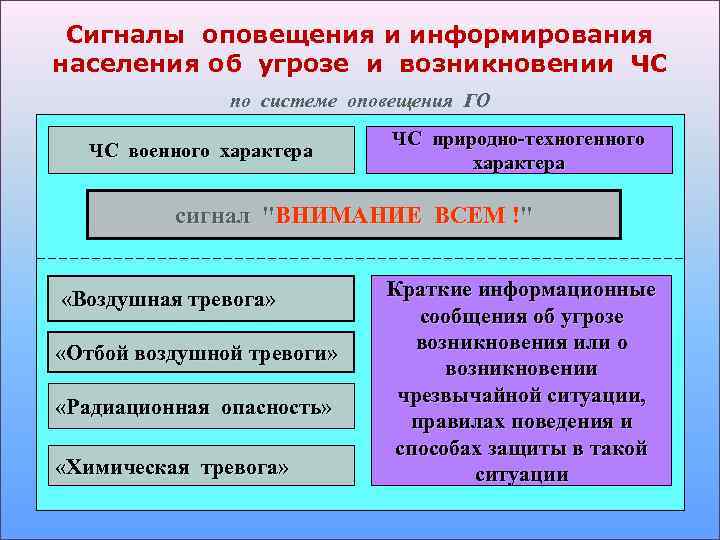 Сигналы оповещения и информирования населения об угрозе и возникновении ЧС

по системе оповещения ГО

ЧС военного характера

ЧС природно-техногенного характера

сигнал "ВНИМАНИЕ ВСЕМ !"

«Воздушная тревога»

«Отбой воздушной тревоги»

«Радиационная опасность»

«Химическая тревога»

Краткие информационные сообщения об угрозе возникновения или о возникновении чрезвычайной ситуации, правилах поведения и способах защиты в такой ситуации